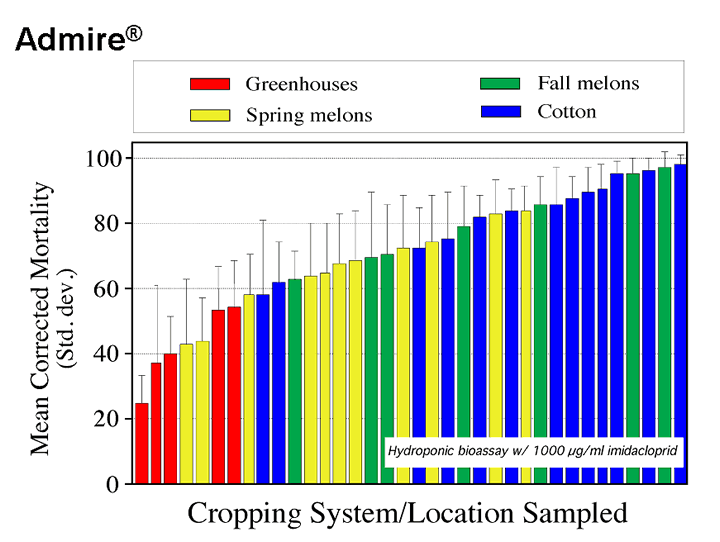 Admire®

Greenhouses
Spring melons
Fall melons
Cotton

Mean Corrected Mortality (Std. dev.)

100
80
60
40
20
0

Hydroponic bioassay w/ 1000 µg/ml imidacloprid

Cropping System/Location Sampled